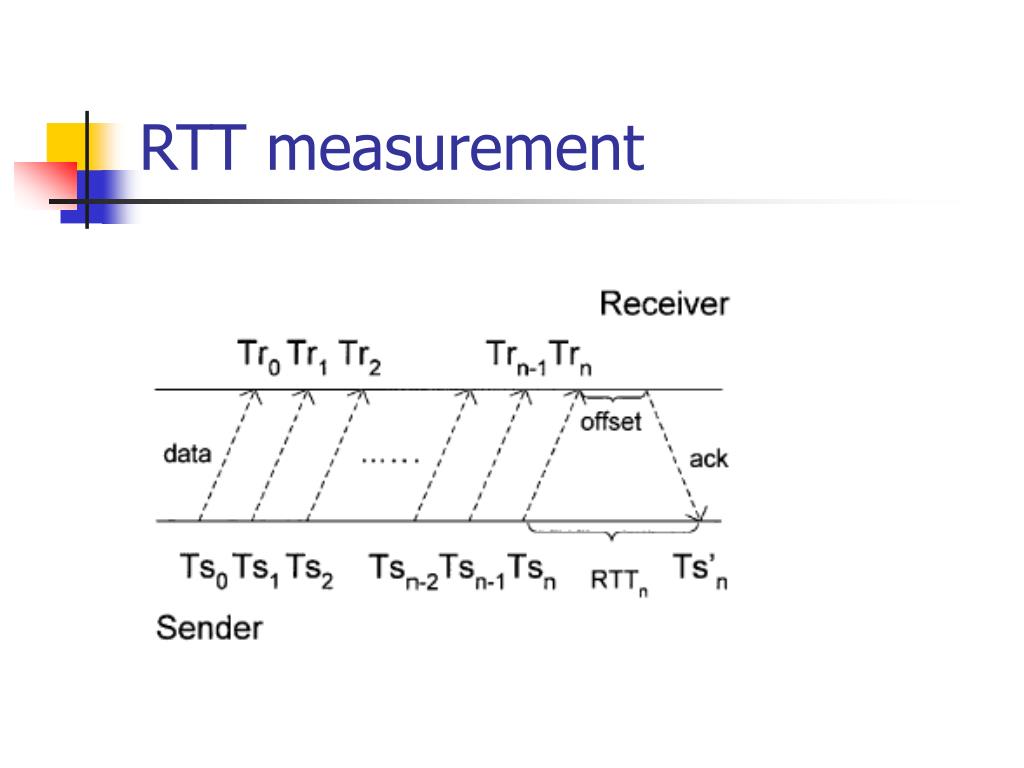 RTT measurement

Receiver

$Tr_0$ $Tr_1$ $Tr_2$ $Tr_{n-1}$ $Tr_n$

offset

data

......

ack

$Ts_0$ $Ts_1$ $Ts_2$ $Ts_{n-2}$ $Ts_{n-1}$ $Ts_n$ $RTT_n$ $Ts'_n$

Sender